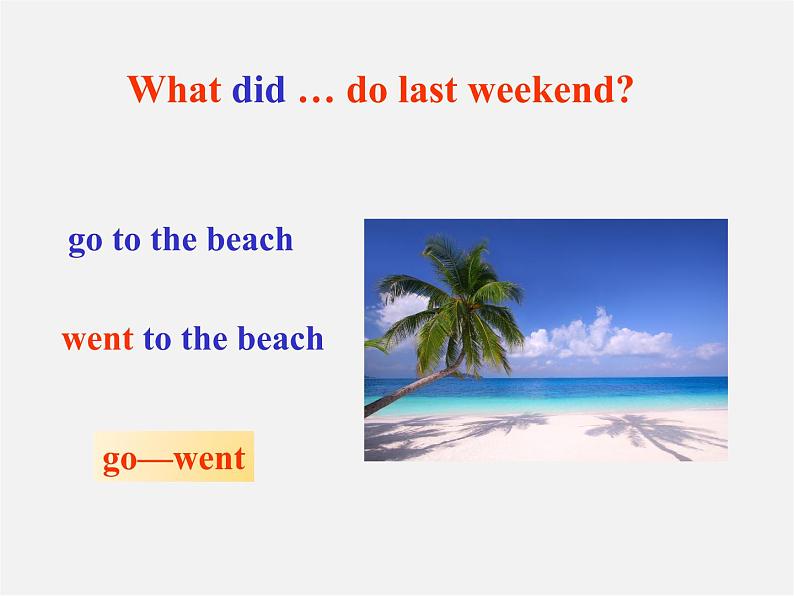 What did … do last weekend?

go to the beach

went to the beach

go—went